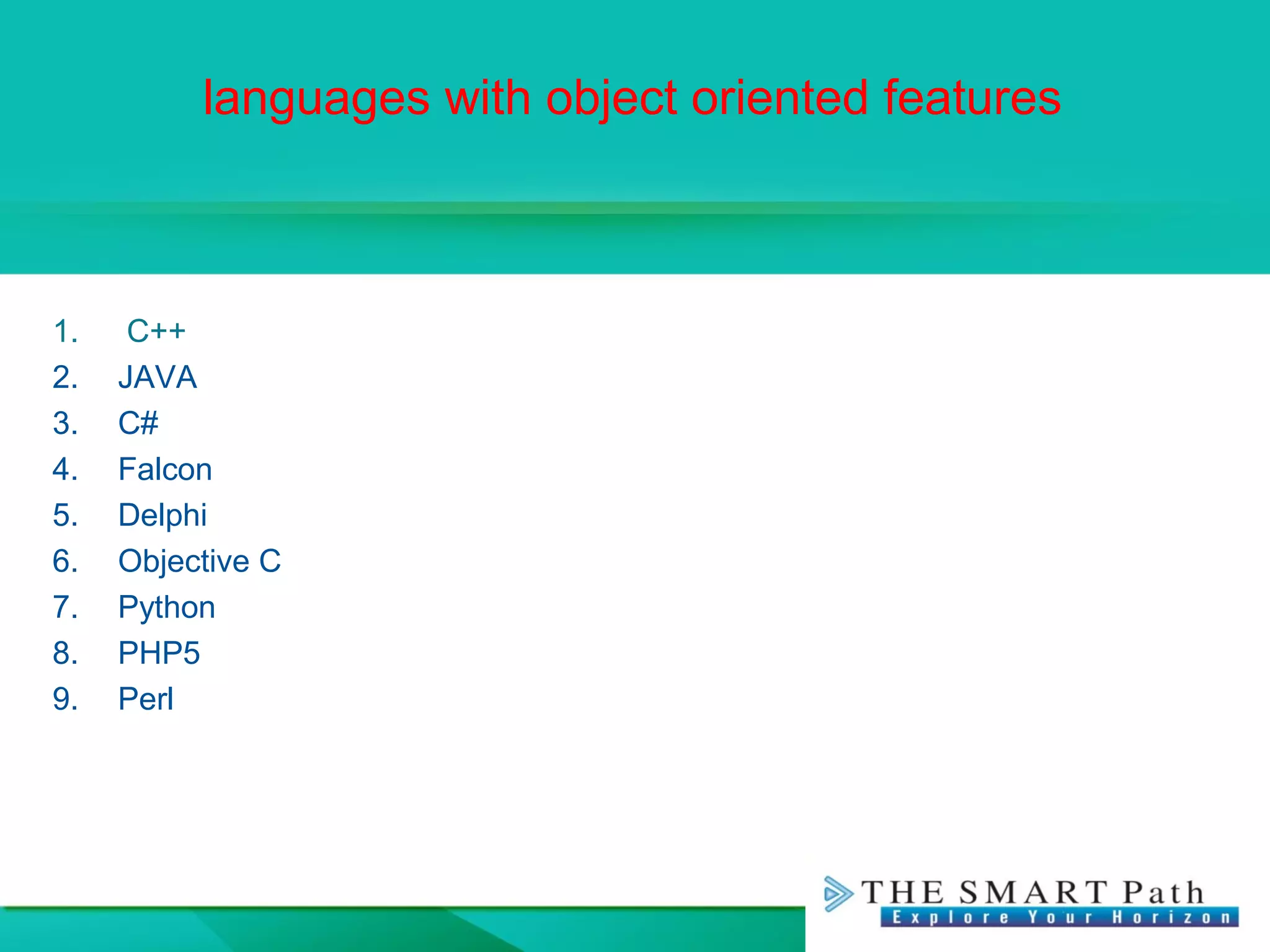 languages with object oriented features

1. C++
2. JAVA
3. C#
4. Falcon
5. Delphi
6. Objective C
7. Python
8. PHP5
9. Perl

THE SMART Path
Explore Your Horizon